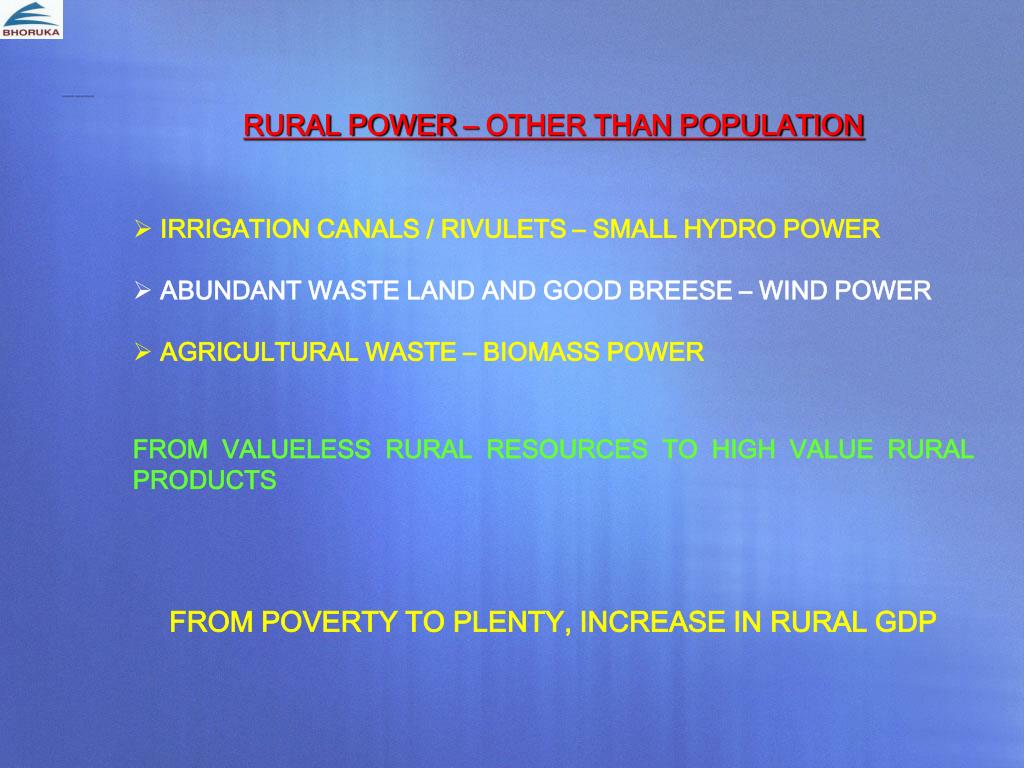 BHORUKA

RURAL POWER – OTHER THAN POPULATION

➢ IRRIGATION CANALS / RIVULETS – SMALL HYDRO POWER

➢ ABUNDANT WASTE LAND AND GOOD BREESE – WIND POWER

➢ AGRICULTURAL WASTE – BIOMASS POWER

FROM VALUELESS RURAL RESOURCES TO HIGH VALUE RURAL PRODUCTS

FROM POVERTY TO PLENTY, INCREASE IN RURAL GDP